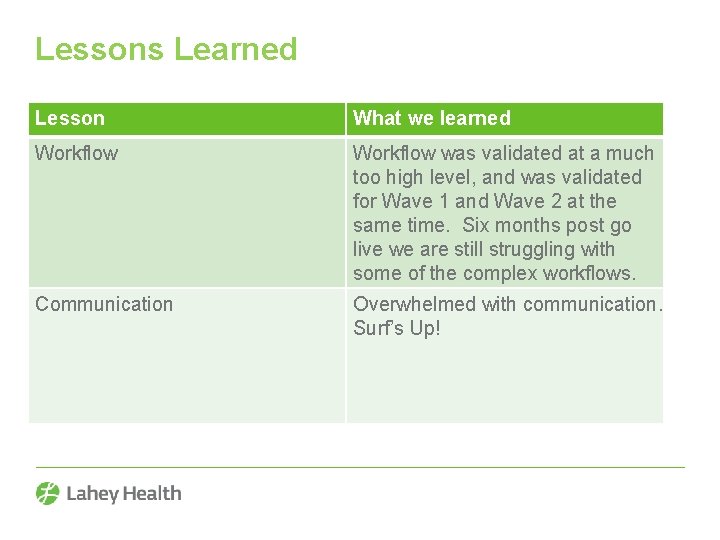 Lessons Learned

| Lesson | What we learned |
|---|---|
| Workflow | Workflow was validated at a much too high level, and was validated for Wave 1 and Wave 2 at the same time.  Six months post go live we are still struggling with some of the complex workflows. |
| Communication | Overwhelmed with communication. Surf's Up! |

Lahey Health